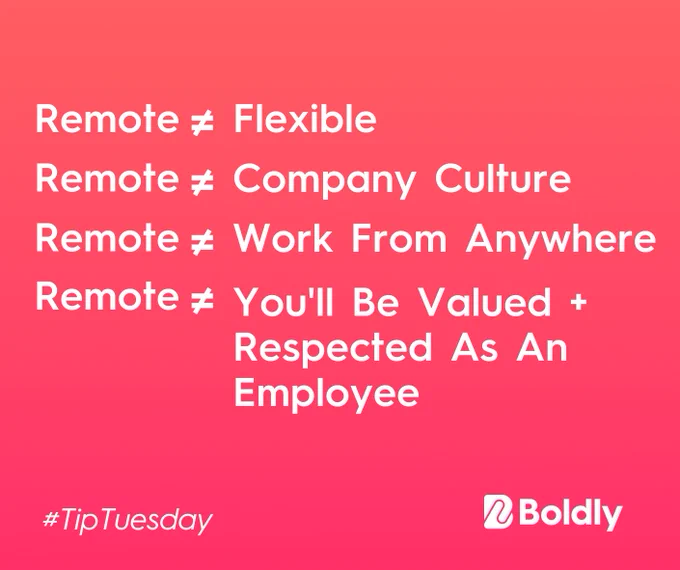 Remote $\neq$ Flexible

Remote $\neq$ Company Culture

Remote $\neq$ Work From Anywhere

Remote $\neq$ You'll Be Valued + Respected As An Employee

#TipTuesday

Boldly